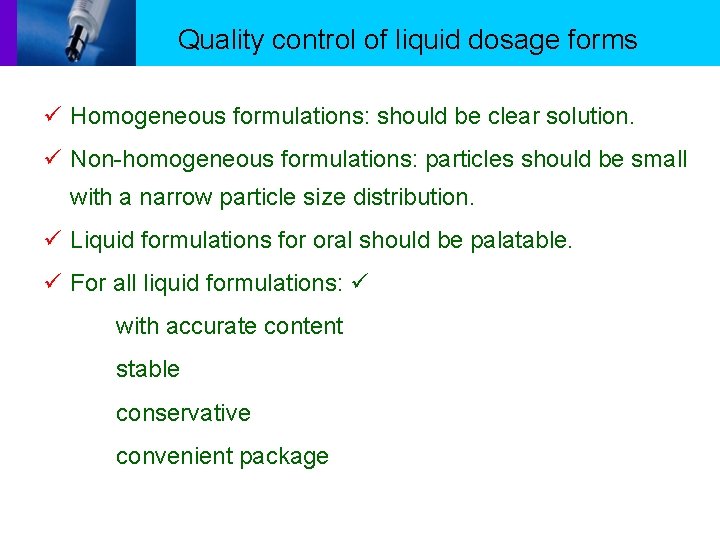 Quality control of liquid dosage forms

✓ Homogeneous formulations: should be clear solution.

✓ Non-homogeneous formulations: particles should be small with a narrow particle size distribution.

✓ Liquid formulations for oral should be palatable.

✓ For all liquid formulations: ✓

with accurate content

stable

conservative

convenient package